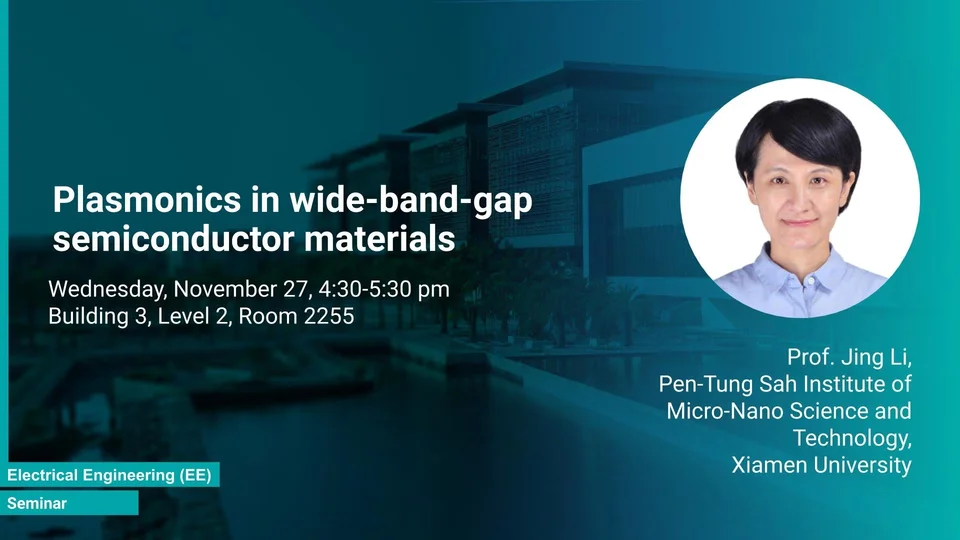 Plasmonics in wide-band-gap semiconductor materials

Wednesday, November 27, 4:30-5:30 pm
Building 3, Level 2, Room 2255

Prof. Jing Li,
Pen-Tung Sah Institute of Micro-Nano Science and Technology,
Xiamen University

Electrical Engineering (EE)
Seminar